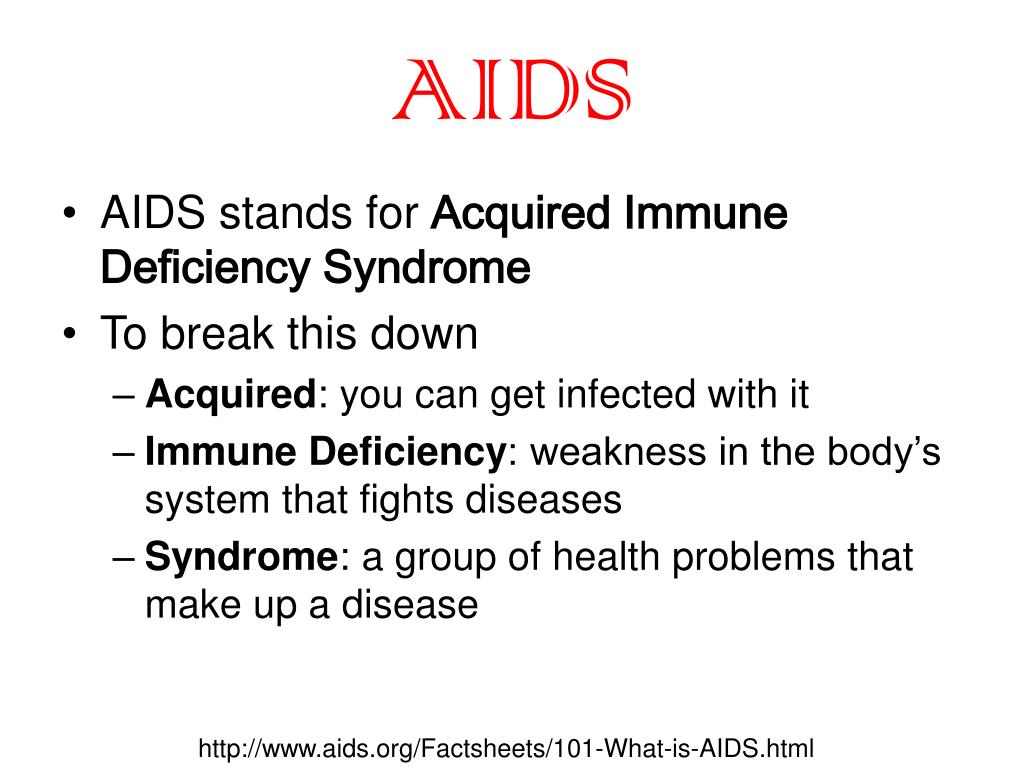 AIDS

• AIDS stands for Acquired Immune Deficiency Syndrome
• To break this down
– Acquired: you can get infected with it
– Immune Deficiency: weakness in the body's system that fights diseases
– Syndrome: a group of health problems that make up a disease

http://www.aids.org/Factsheets/101-What-is-AIDS.html